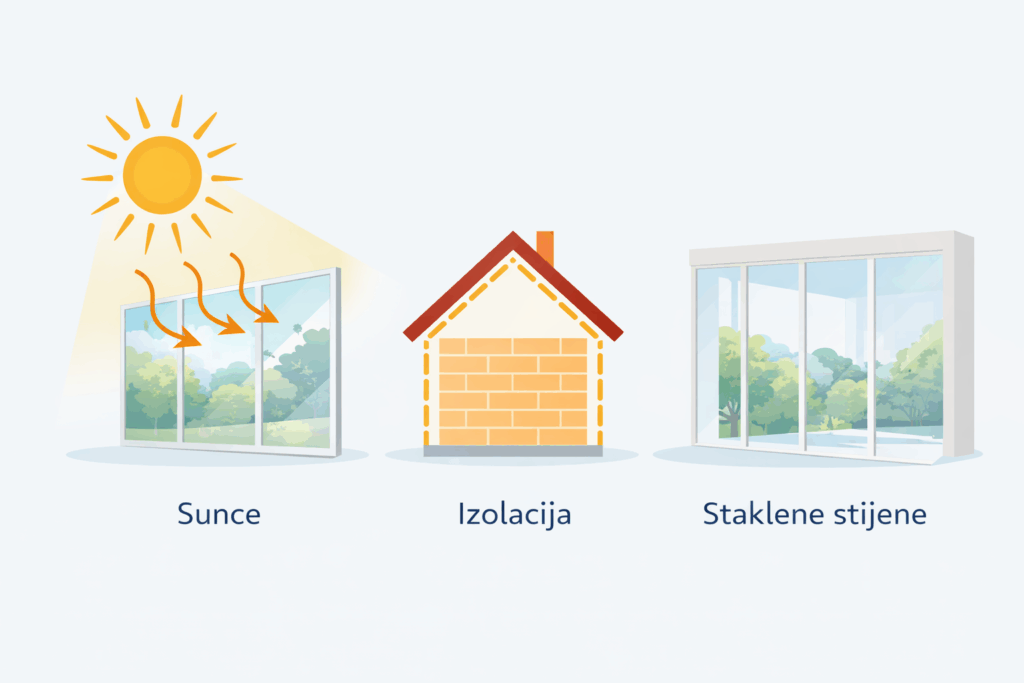 Sunce

Izolacija

Staklene stijene